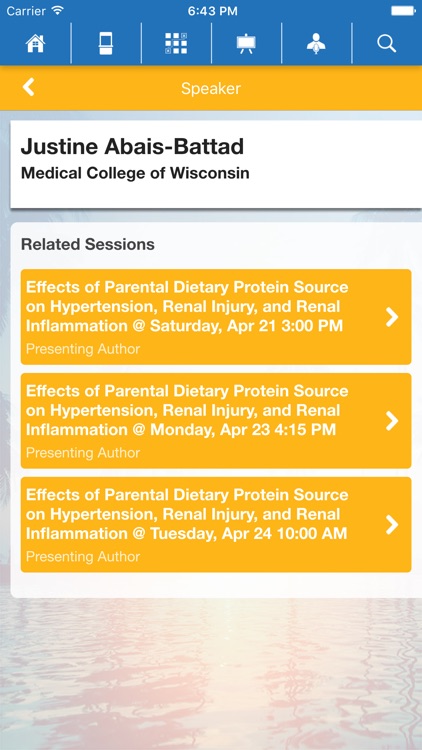 Carrier 6:43 PM

Speaker

Justine Abais-Battad
Medical College of Wisconsin

Related Sessions

Effects of Parental Dietary Protein Source on Hypertension, Renal Injury, and Renal Inflammation @ Saturday, Apr 21 3:00 PM
Presenting Author

Effects of Parental Dietary Protein Source on Hypertension, Renal Injury, and Renal Inflammation @ Monday, Apr 23 4:15 PM
Presenting Author

Effects of Parental Dietary Protein Source on Hypertension, Renal Injury, and Renal Inflammation @ Tuesday, Apr 24 10:00 AM
Presenting Author